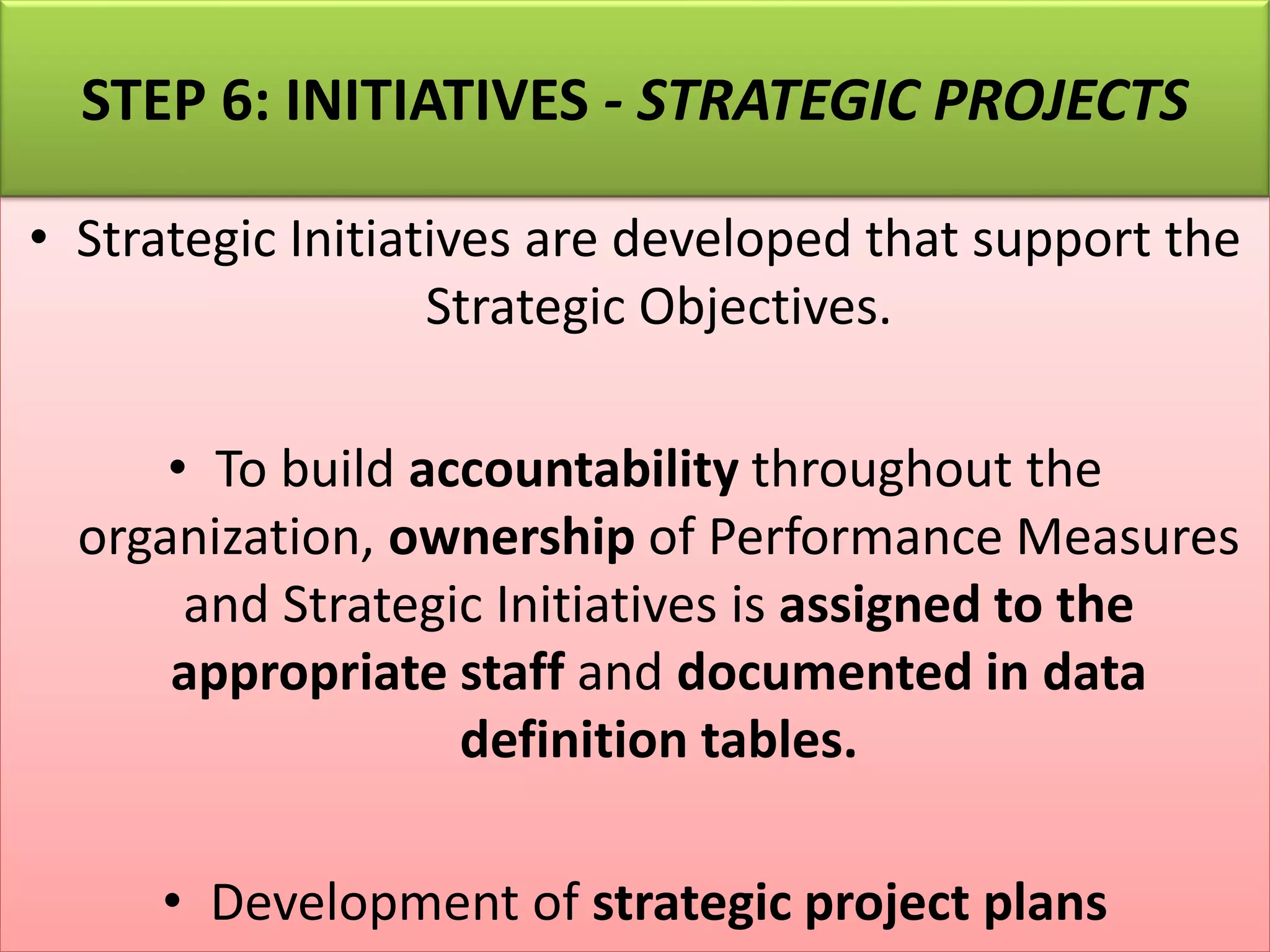 STEP 6: INITIATIVES - STRATEGIC PROJECTS

• Strategic Initiatives are developed that support the Strategic Objectives.

• To build accountability throughout the organization, ownership of Performance Measures and Strategic Initiatives is assigned to the appropriate staff and documented in data definition tables.

• Development of strategic project plans